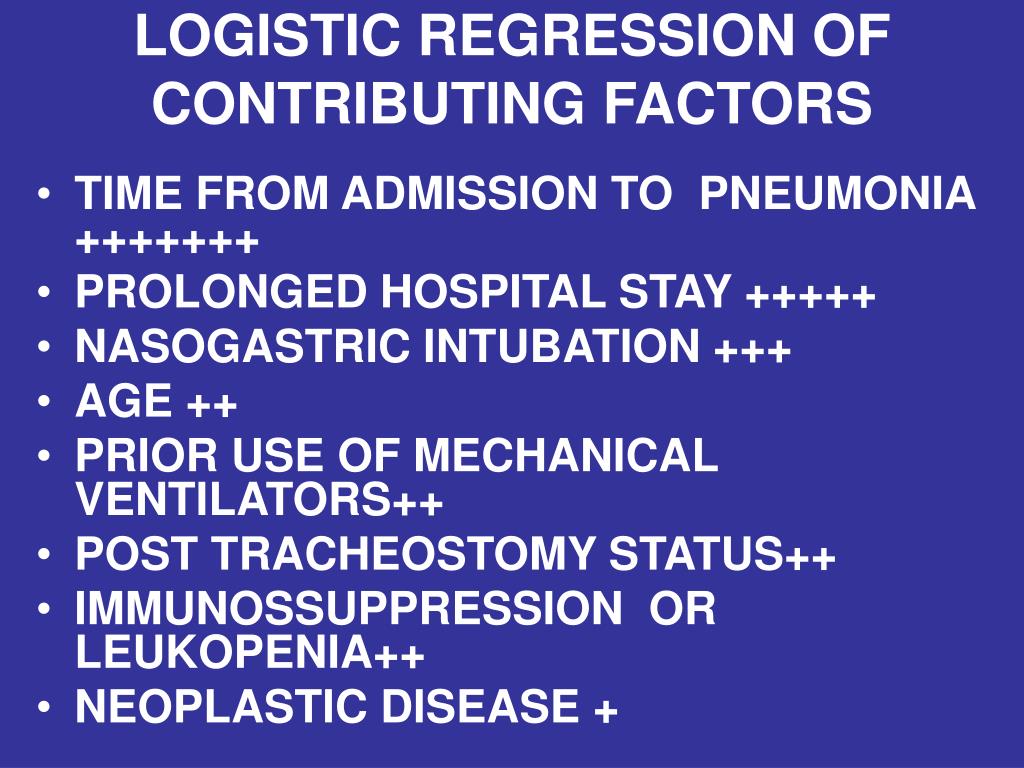 LOGISTIC REGRESSION OF CONTRIBUTING FACTORS

• TIME FROM ADMISSION TO PNEUMONIA +++++++
• PROLONGED HOSPITAL STAY +++++
• NASOGASTRIC INTUBATION +++
• AGE ++
• PRIOR USE OF MECHANICAL VENTILATORS++
• POST TRACHEOSTOMY STATUS++
• IMMUNOSSUPPRESSION OR LEUKOPENIA++
• NEOPLASTIC DISEASE +